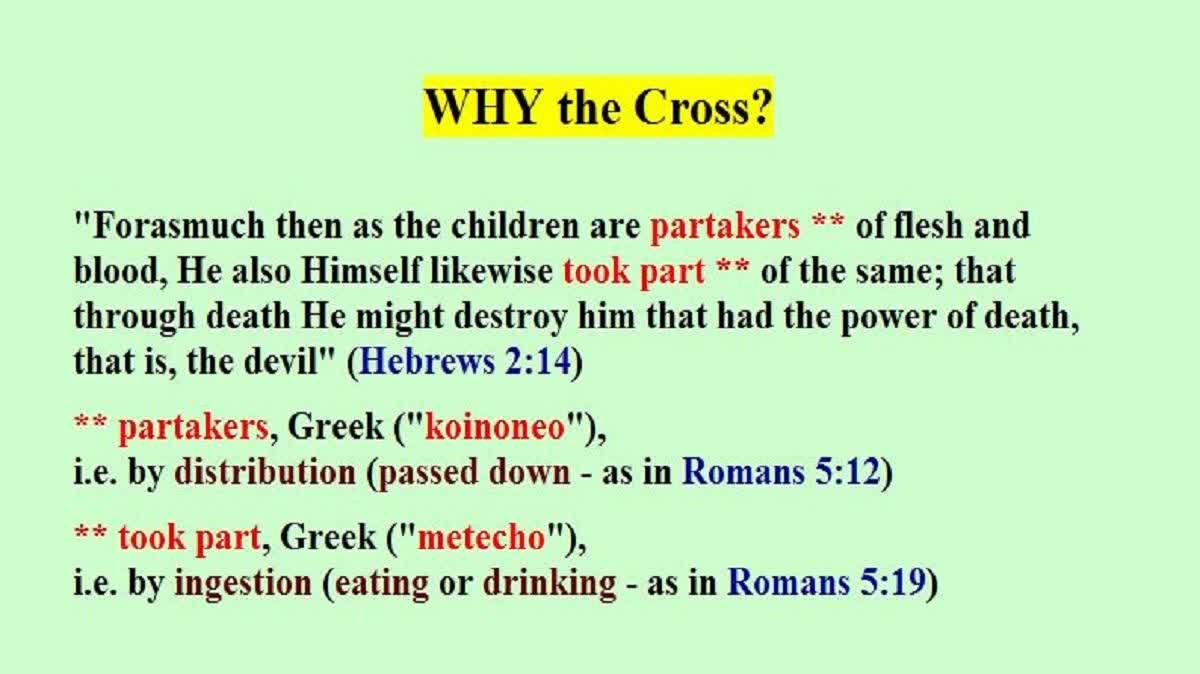 WHY the Cross?

"Forasmuch then as the children are partakers ** of flesh and blood, He also Himself likewise took part ** of the same; that through death He might destroy him that had the power of death, that is, the devil" (Hebrews 2:14)

** partakers, Greek ("koinoneo"),
i.e. by distribution (passed down - as in Romans 5:12)

** took part, Greek ("metecho"),
i.e. by ingestion (eating or drinking - as in Romans 5:19)